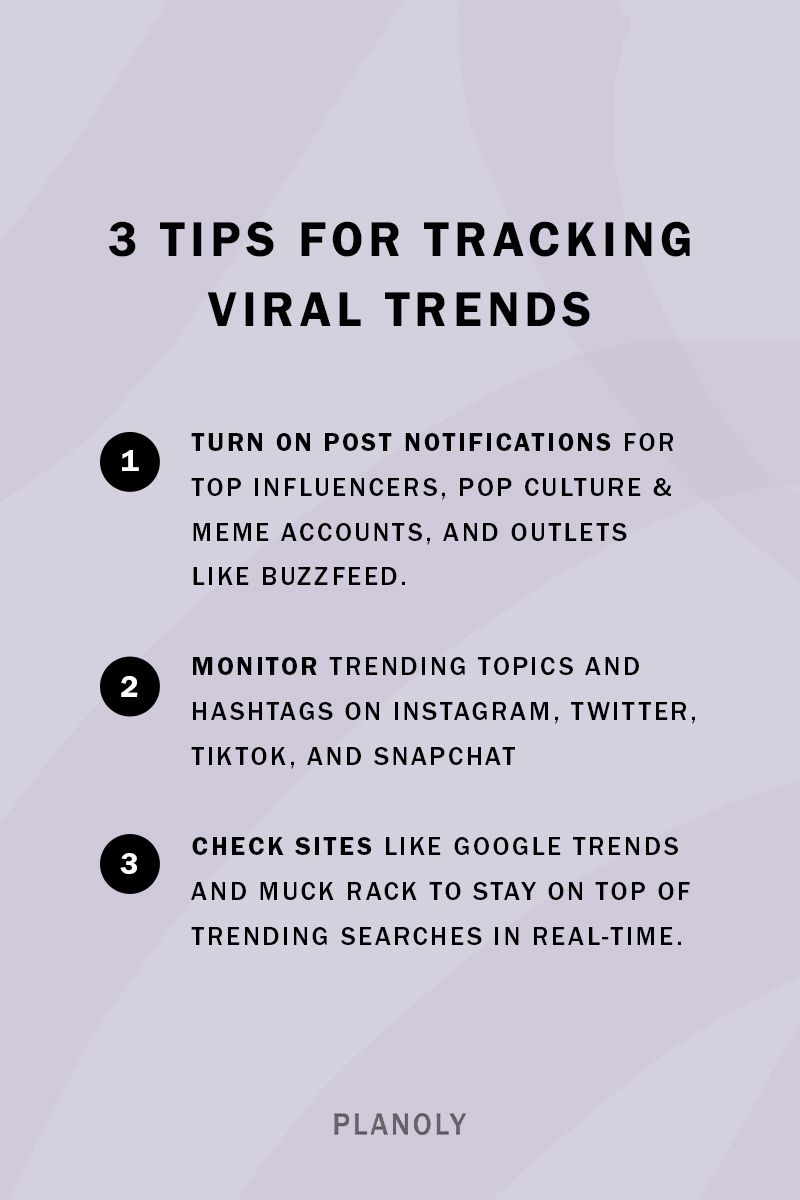 3 TIPS FOR TRACKING VIRAL TRENDS

1 TURN ON POST NOTIFICATIONS FOR TOP INFLUENCERS, POP CULTURE & MEME ACCOUNTS, AND OUTLETS LIKE BUZZFEED.

2 MONITOR TRENDING TOPICS AND HASHTAGS ON INSTAGRAM, TWITTER, TIKTOK, AND SNAPCHAT

3 CHECK SITES LIKE GOOGLE TRENDS AND MUCK RACK TO STAY ON TOP OF TRENDING SEARCHES IN REAL-TIME.

PLANOLY